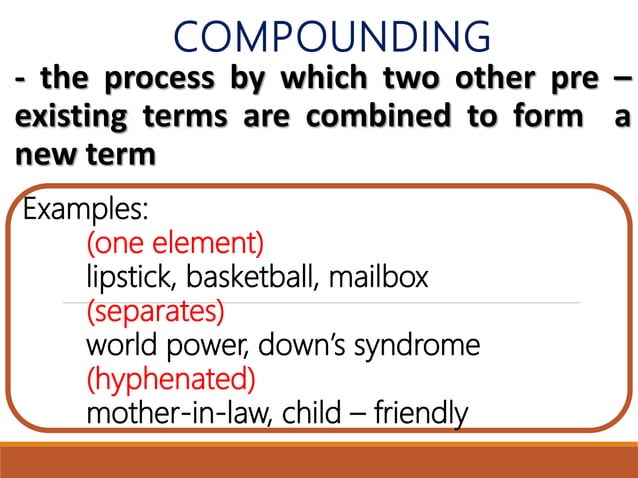 COMPOUNDING

- the process by which two other pre – existing terms are combined to form a new term

Examples:
(one element)
lipstick, basketball, mailbox
(separates)
world power, down's syndrome
(hyphenated)
mother-in-law, child – friendly